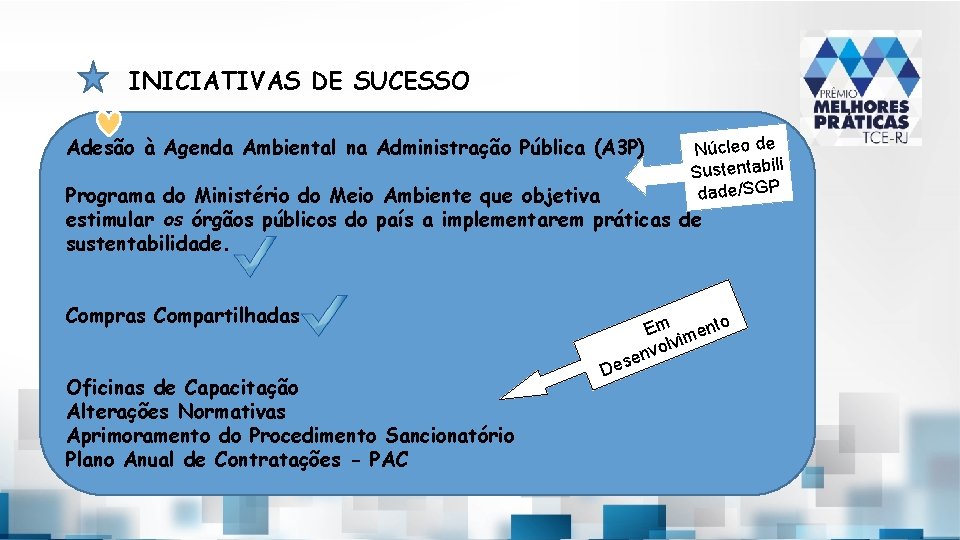 INICIATIVAS DE SUCESSO

PRÊMIO MELHORES PRÁTICAS TCE-RJ

Adesão à Agenda Ambiental na Administração Pública (A3P)

Núcleo de Sustentabilidade/SGP

Programa do Ministério do Meio Ambiente que objetiva estimular os órgãos públicos do país a implementarem práticas de sustentabilidade.

Compras Compartilhadas

Em Desenvolvimento

Oficinas de Capacitação
Alterações Normativas
Aprimoramento do Procedimento Sancionatório
Plano Anual de Contratações - PAC